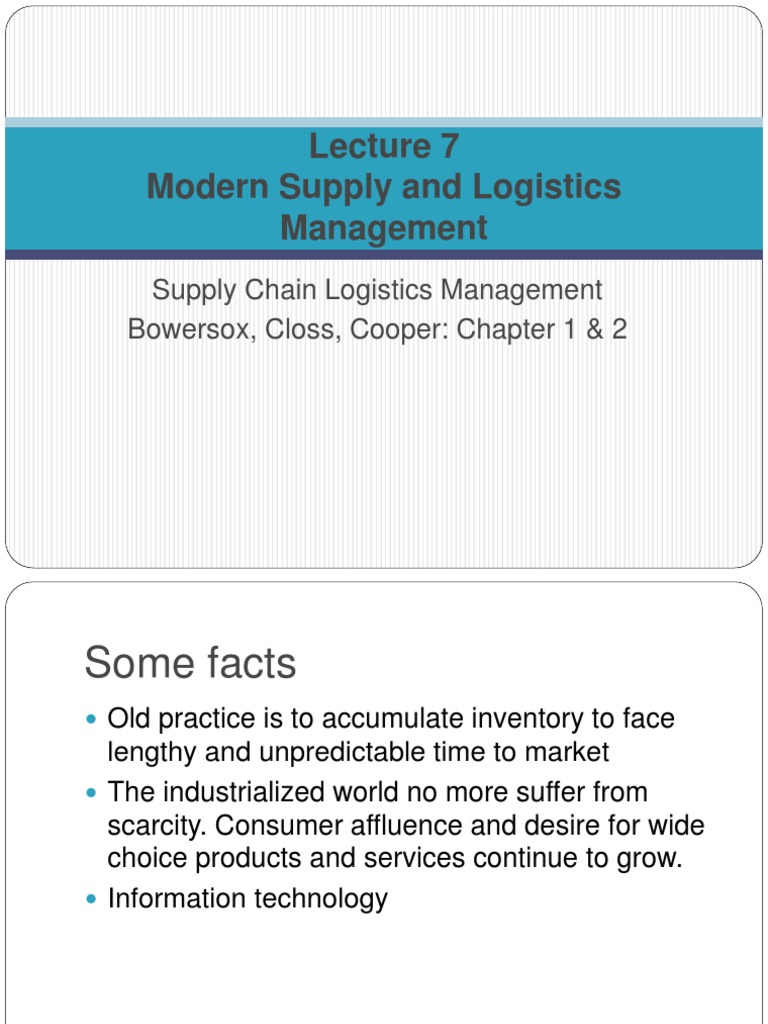 Lecture 7
Modern Supply and Logistics Management

Supply Chain Logistics Management
Bowersox, Closs, Cooper: Chapter 1 & 2

Some facts

- Old practice is to accumulate inventory to face lengthy and unpredictable time to market
- The industrialized world no more suffer from scarcity. Consumer affluence and desire for wide choice products and services continue to grow.
- Information technology